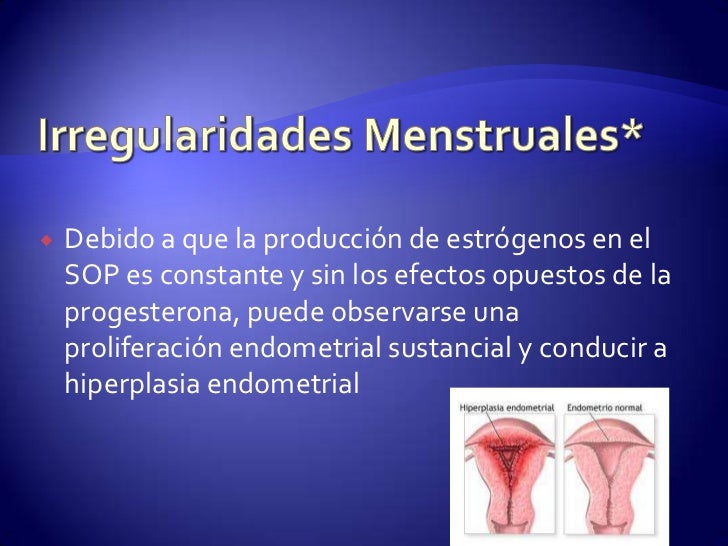 Irregularidades Menstruales*

Debido a que la producción de estrógenos en el SOP es constante y sin los efectos opuestos de la progesterona, puede observarse una proliferación endometrial sustancial y conducir a hiperplasia endometrial

Hiperplasia endometrial

Endometrio normal